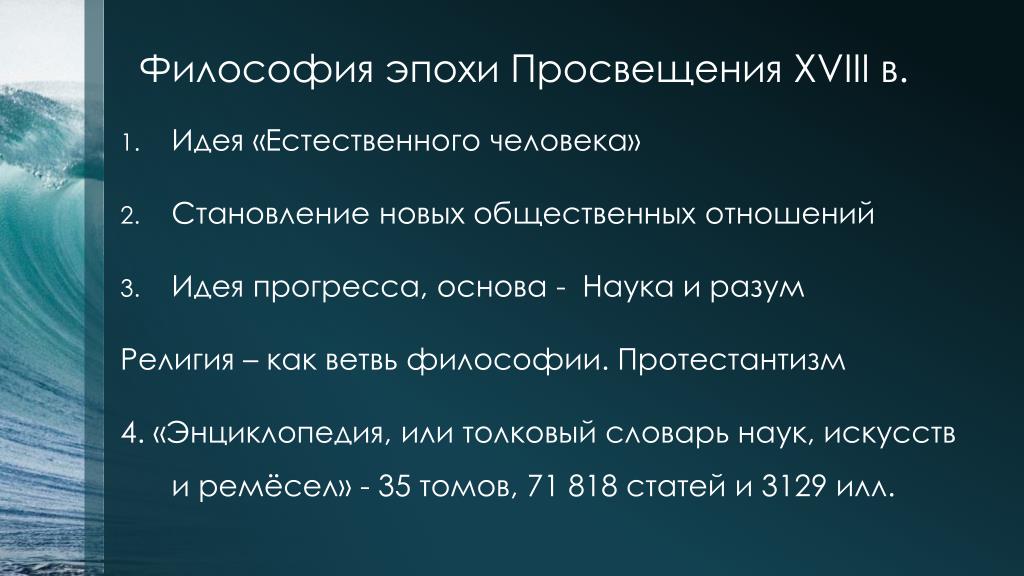 Философия эпохи Просвещения XVIII в.

1. Идея «Естественного человека»

2. Становление новых общественных отношений

3. Идея прогресса, основа - Наука и разум

Религия – как ветвь философии. Протестантизм

4. «Энциклопедия, или толковый словарь наук, искусств и ремёсел» - 35 томов, 71 818 статей и 3129 илл.